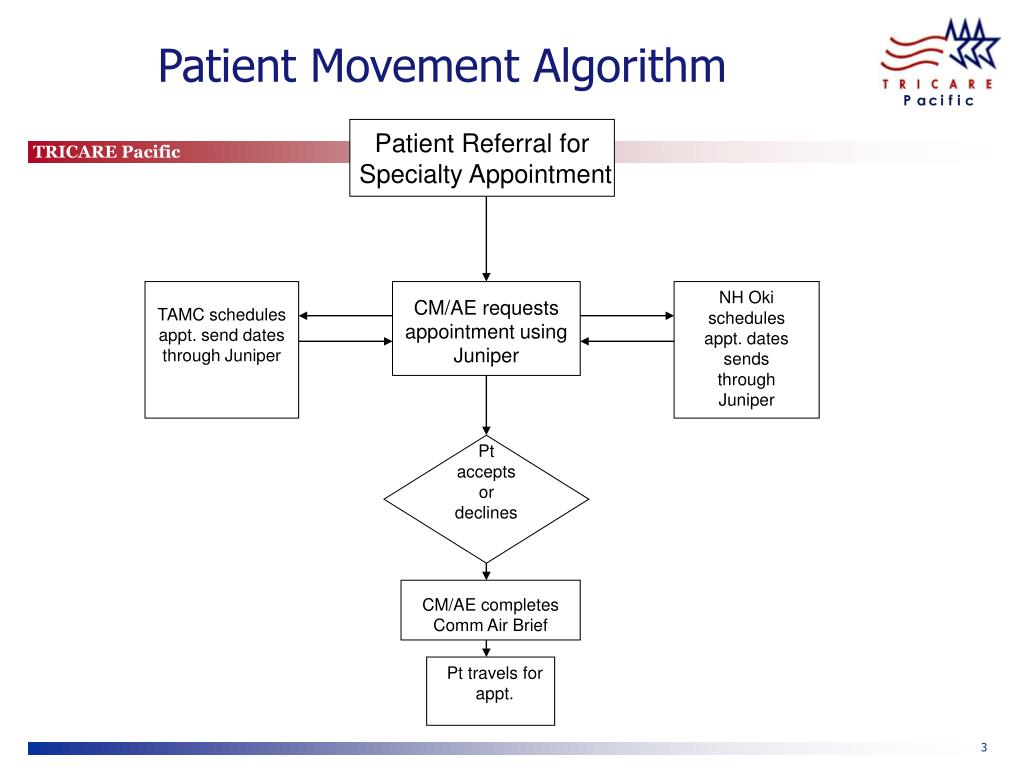 Patient Movement Algorithm

TRICARE Pacific

TRICARE Pacific

Patient Referral for Specialty Appointment

TAMC schedules appt. send dates through Juniper

CM/AE requests appointment using Juniper

NH Oki schedules appt. dates sends through Juniper

Pt accepts or declines

CM/AE completes Comm Air Brief

Pt travels for appt.

3